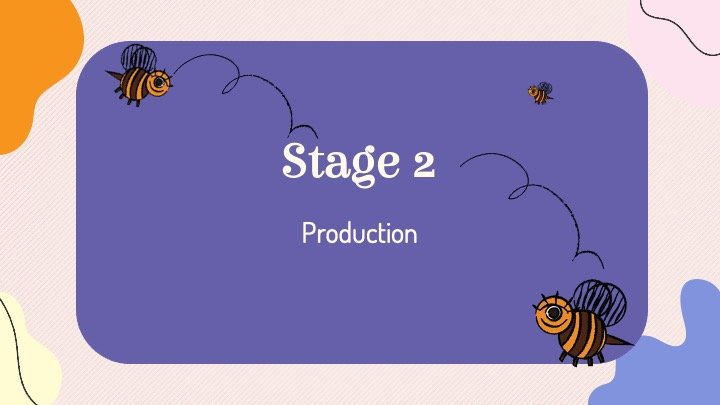 Stage 2

Production